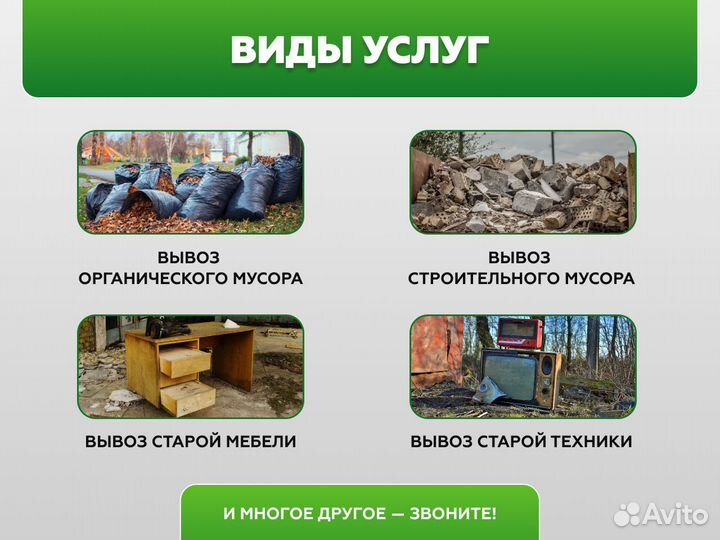 ВИДЫ УСЛУГ

ВЫВОЗ ОРГАНИЧЕСКОГО МУСОРА

ВЫВОЗ СТРОИТЕЛЬНОГО МУСОРА

ВЫВОЗ СТАРОЙ МЕБЕЛИ

ВЫВОЗ СТАРОЙ ТЕХНИКИ

И МНОГОЕ ДРУГОЕ — ЗВОНИТЕ!

Avito